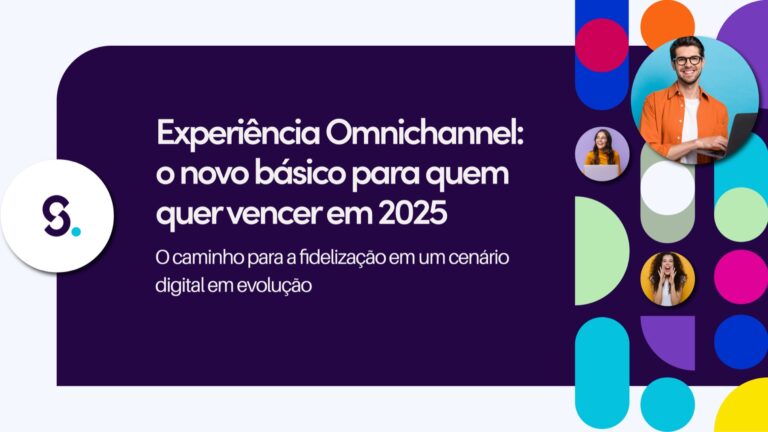 S.

Experiência Omnichannel: o novo básico para quem quer vencer em 2025

O caminho para a fidelização em um cenário digital em evolução